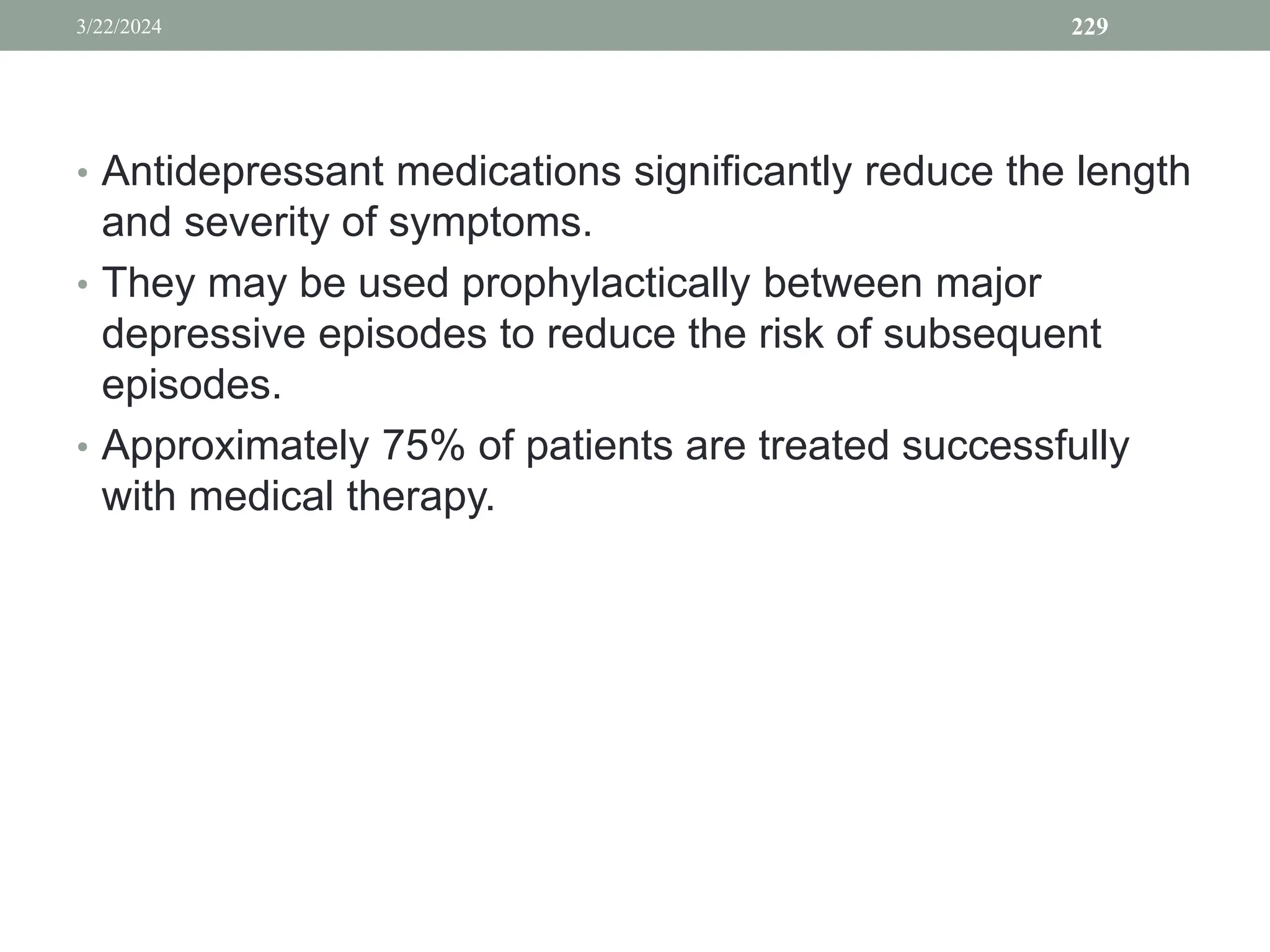 3/22/2024

229

• Antidepressant medications significantly reduce the length and severity of symptoms.
• They may be used prophylactically between major depressive episodes to reduce the risk of subsequent episodes.
• Approximately 75% of patients are treated successfully with medical therapy.